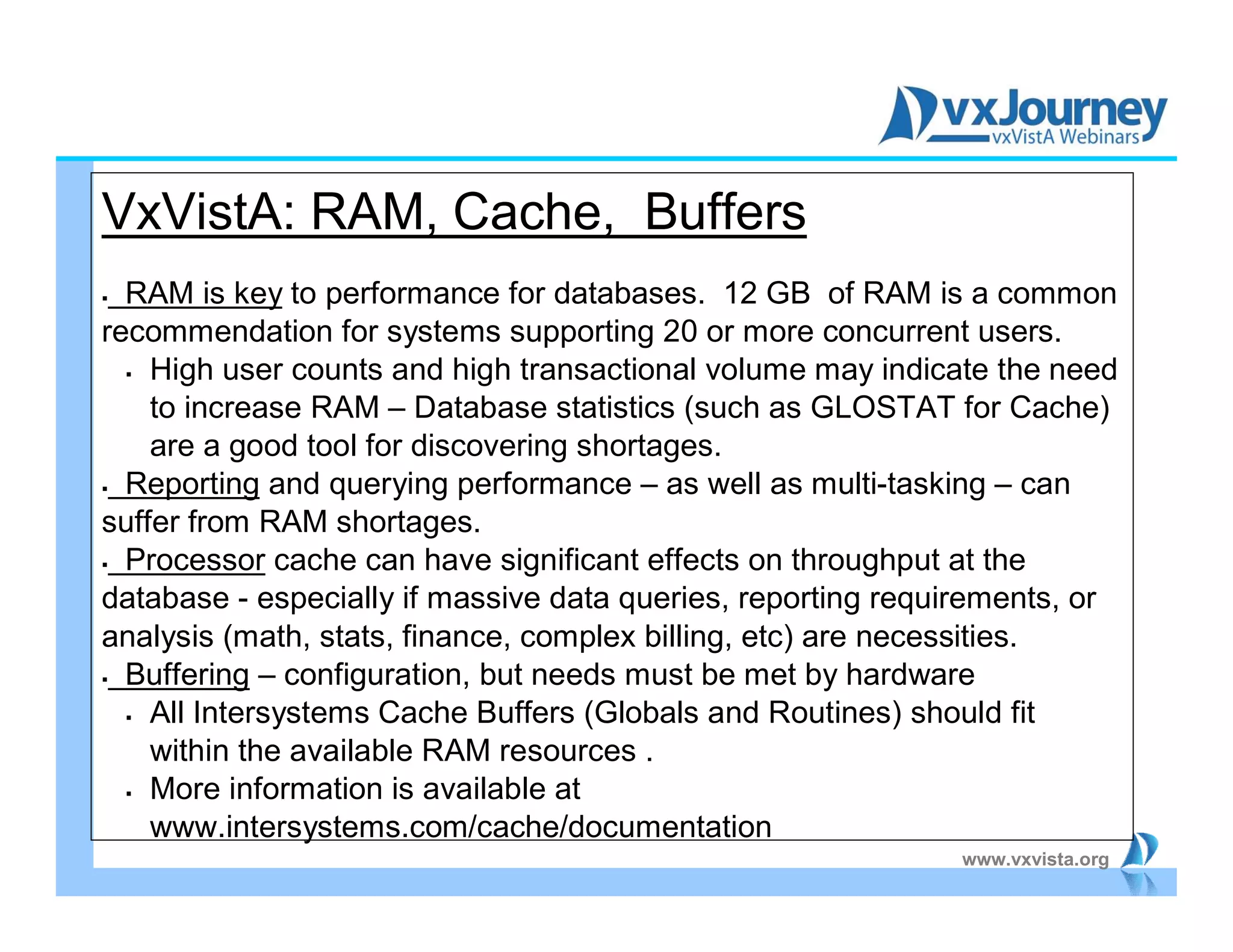 vxJourney
vxVistA Webinars

VxVistA: RAM, Cache,  Buffers

▪ RAM is key to performance for databases.  12 GB  of RAM is a common recommendation for systems supporting 20 or more concurrent users.
▪ High user counts and high transactional volume may indicate the need to increase RAM – Database statistics (such as GLOSTAT for Cache) are a good tool for discovering shortages.
▪ Reporting and querying performance – as well as multi-tasking – can suffer from RAM shortages.
▪ Processor cache can have significant effects on throughput at the database - especially if massive data queries, reporting requirements, or analysis (math, stats, finance, complex billing, etc) are necessities.
▪ Buffering – configuration, but needs must be met by hardware
▪ All Intersystems Cache Buffers (Globals and Routines) should fit within the available RAM resources .
▪ More information is available at www.intersystems.com/cache/documentation

www.vxvista.org